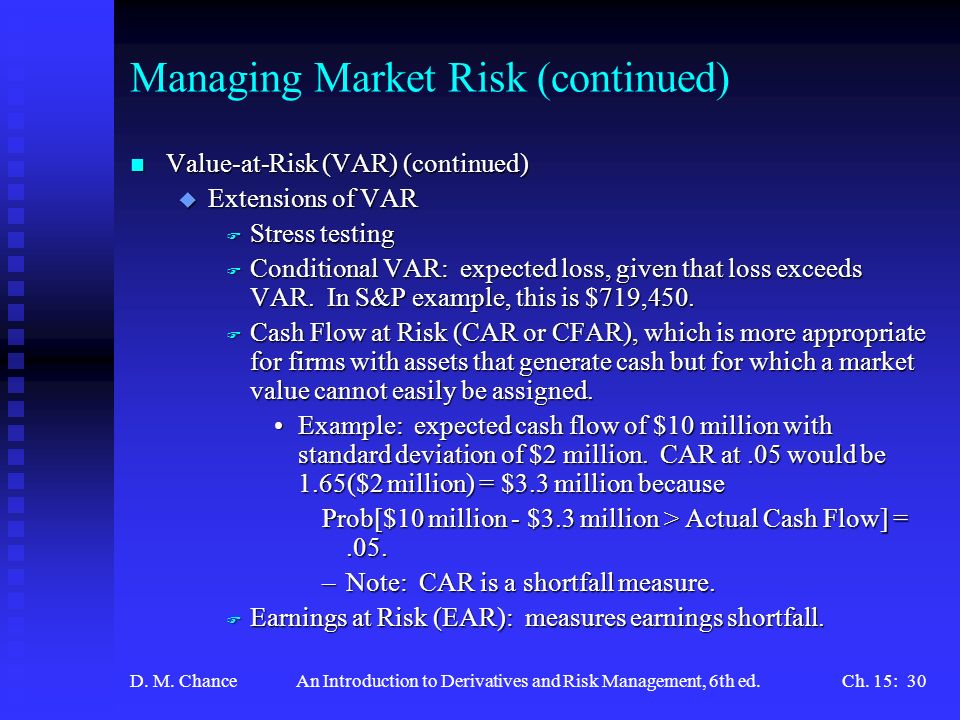 Managing Market Risk (continued)

Value-at-Risk (VAR) (continued)

Extensions of VAR

Stress testing

Conditional VAR: expected loss, given that loss exceeds VAR. In S&P example, this is \$719,450.

Cash Flow at Risk (CAR or CFAR), which is more appropriate for firms with assets that generate cash but for which a market value cannot easily be assigned.

• Example: expected cash flow of \$10 million with standard deviation of \$2 million. CAR at .05 would be 1.65(\$2 million) = \$3.3 million because

Prob[\$10 million - \$3.3 million > Actual Cash Flow] = .05.

– Note: CAR is a shortfall measure.

Earnings at Risk (EAR): measures earnings shortfall.

D. M. Chance An Introduction to Derivatives and Risk Management, 6th ed. Ch. 15: 30